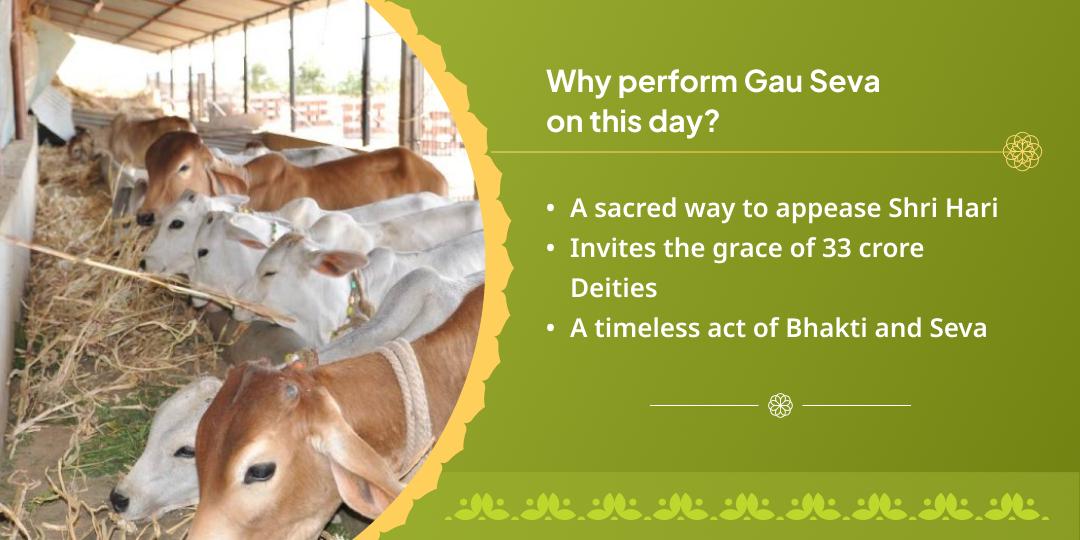 Why perform Gau Seva on this day?

• A sacred way to appease Shri Hari
• Invites the grace of 33 crore Deities
• A timeless act of Bhakti and Seva